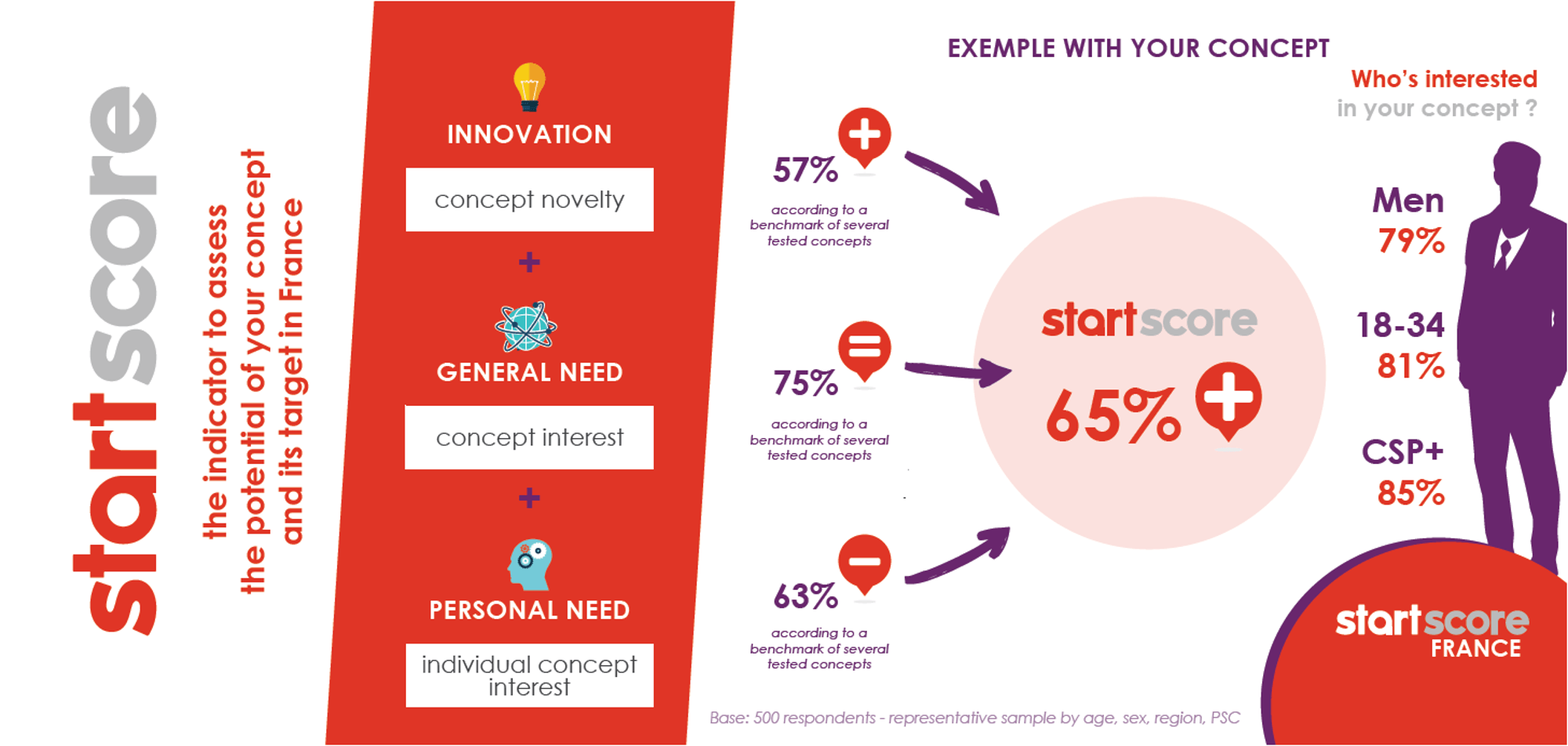 startscore

the indicator to assess the potential of your concept and its target in France

INNOVATION

concept novelty

+

GENERAL NEED

concept interest

+

PERSONAL NEED

individual concept interest

EXEMPLE WITH YOUR CONCEPT

57%
according to a benchmark of several tested concepts

75%
according to a benchmark of several tested concepts

63%
according to a benchmark of several tested concepts

startscore
65%

Who's interested in your concept ?

Men
79%

18-34
81%

CSP+
85%

startscore
FRANCE

Base: 500 respondents - representative sample by age, sex, region, PSC